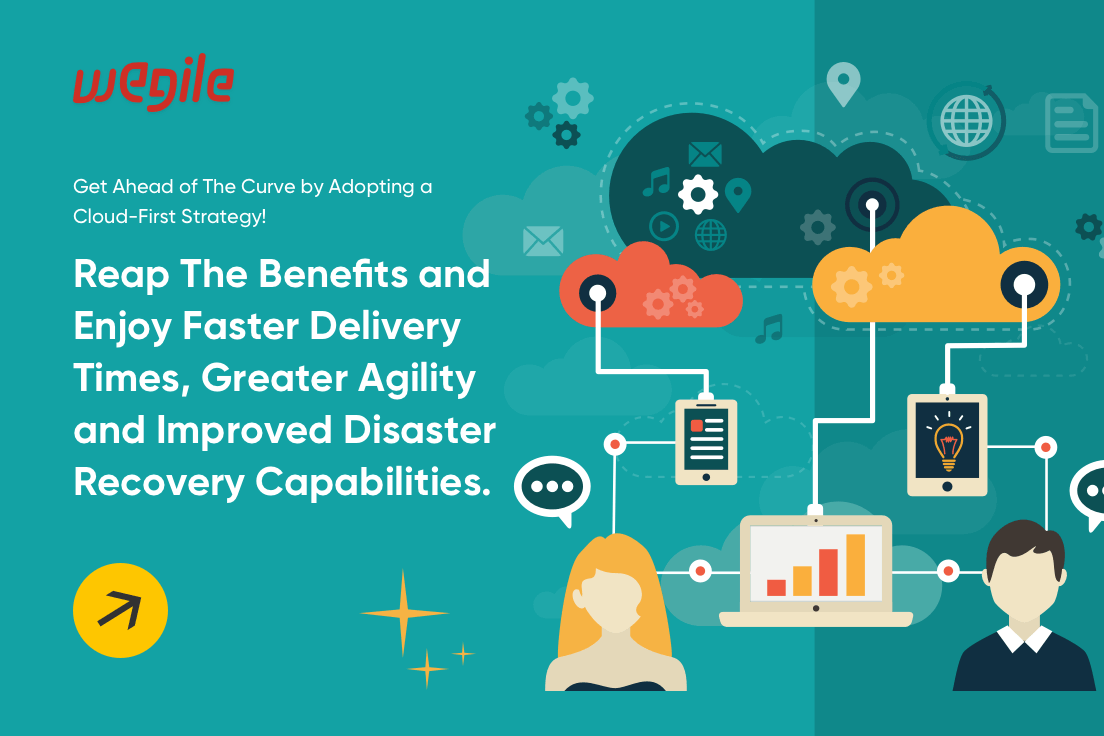 wegile

Get Ahead of The Curve by Adopting a Cloud-First Strategy!

Reap The Benefits and Enjoy Faster Delivery Times, Greater Agility and Improved Disaster Recovery Capabilities.